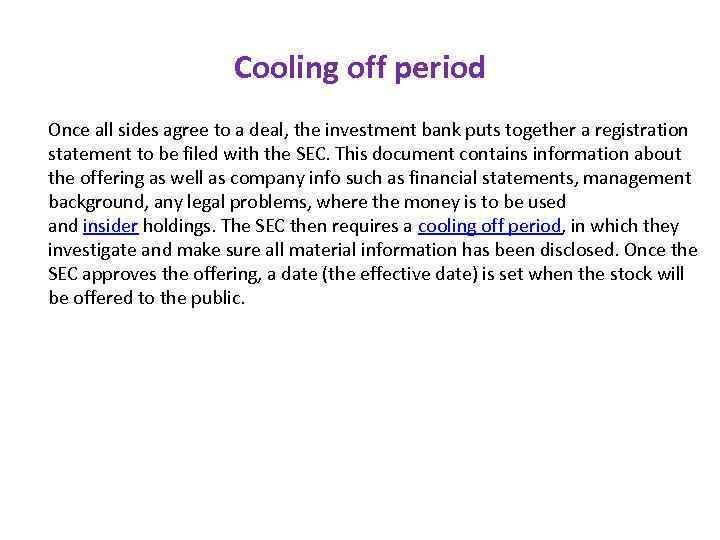 Cooling off period

Once all sides agree to a deal, the investment bank puts together a registration statement to be filed with the SEC. This document contains information about the offering as well as company info such as financial statements, management background, any legal problems, where the money is to be used and insider holdings. The SEC then requires a cooling off period, in which they investigate and make sure all material information has been disclosed. Once the SEC approves the offering, a date (the effective date) is set when the stock will be offered to the public.